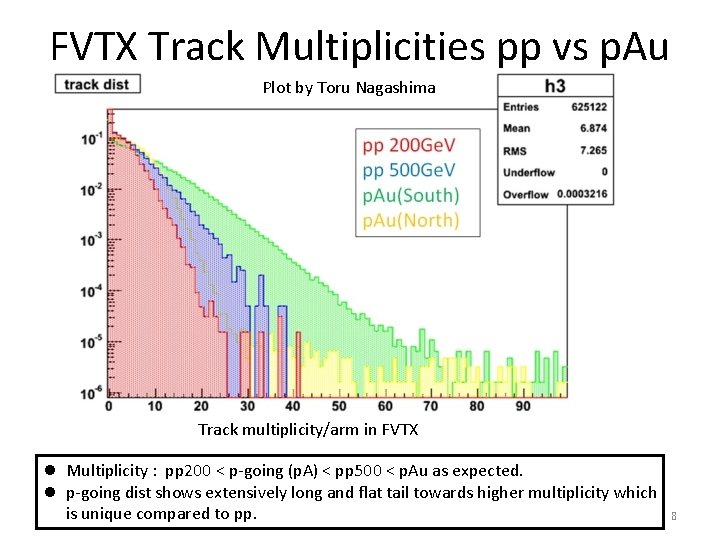 FVTX Track Multiplicities pp vs pAu

track dist

Plot by Toru Nagashima

| h3 | |
|---|---|
| Entries | 625122 |
| Mean | 6.874 |
| RMS | 7.265 |
| Underflow | 0 |
| Overflow | 0.0003216 |

pp 200GeV
pp 500GeV
pAu(South)
pAu(North)

$10^{-1}$
$10^{-2}$
$10^{-3}$
$10^{-4}$
$10^{-5}$
$10^{-6}$

0 10 20 30 40 50 60 70 80 90

Track multiplicity/arm in FVTX

● Multiplicity : pp200 < p-going (pA) < pp500 < pAu as expected.
● p-going dist shows extensively long and flat tail towards higher multiplicity which is unique compared to pp.

8